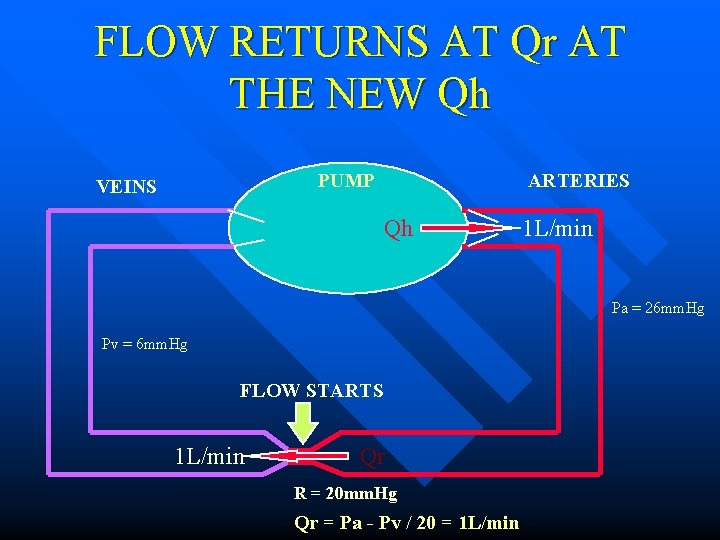 FLOW RETURNS AT Qr AT THE NEW Qh

VEINS

PUMP

ARTERIES

Qh

1L/min

Pa = 26mmHg

Pv = 6mmHg

FLOW STARTS

1L/min

Qr

R = 20mmHg

Qr = Pa - Pv / 20 = 1L/min